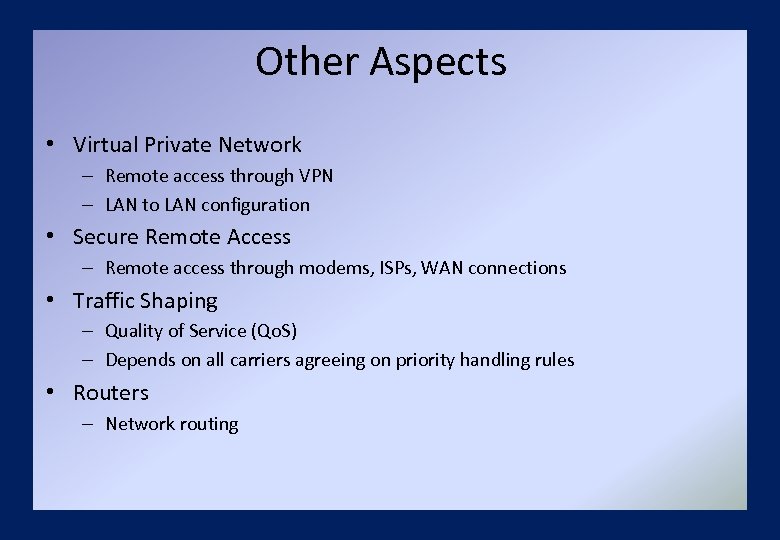 Other Aspects

• Virtual Private Network
 – Remote access through VPN
 – LAN to LAN configuration
• Secure Remote Access
 – Remote access through modems, ISPs, WAN connections
• Traffic Shaping
 – Quality of Service (QoS)
 – Depends on all carriers agreeing on priority handling rules
• Routers
 – Network routing